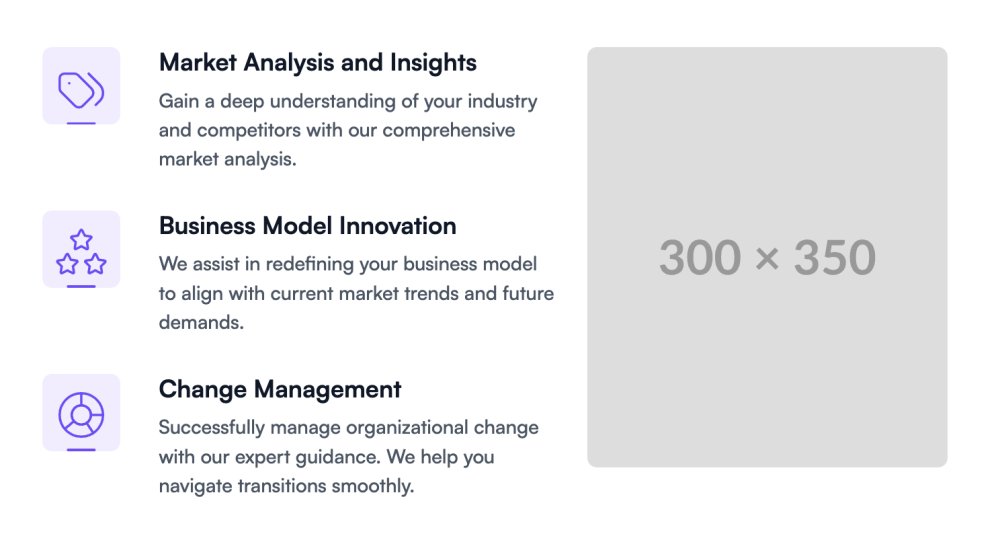 Market Analysis and Insights

Gain a deep understanding of your industry and competitors with our comprehensive market analysis.

Business Model Innovation

We assist in redefining your business model to align with current market trends and future demands.

Change Management

Successfully manage organizational change with our expert guidance. We help you navigate transitions smoothly.

300 × 350